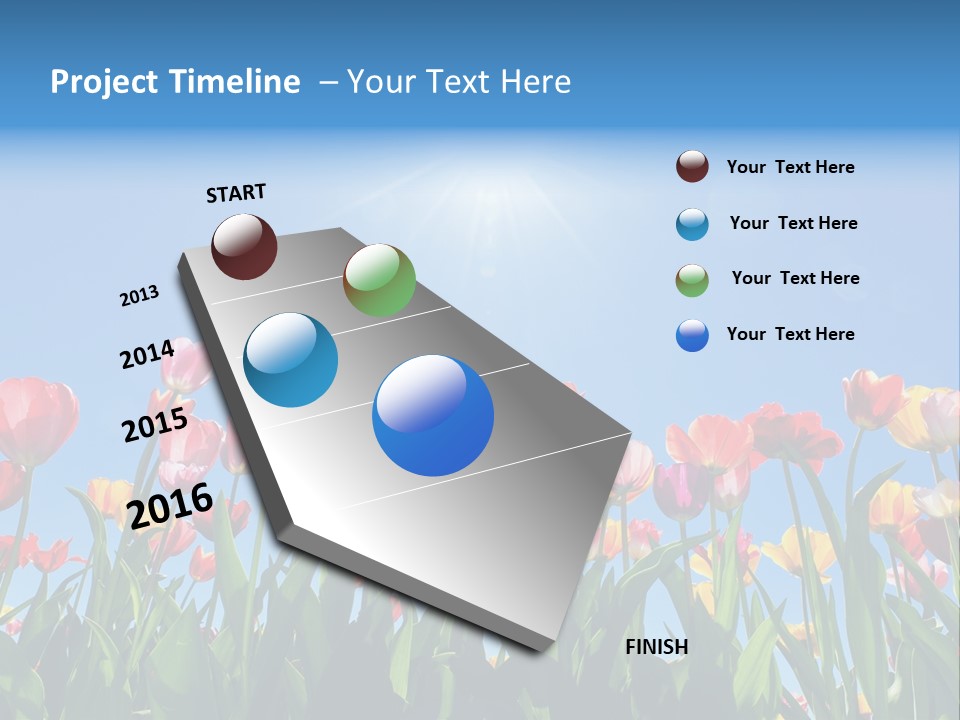 Project Timeline – Your Text Here

START

2013

2014

2015

2016

FINISH

Your Text Here

Your Text Here

Your Text Here

Your Text Here